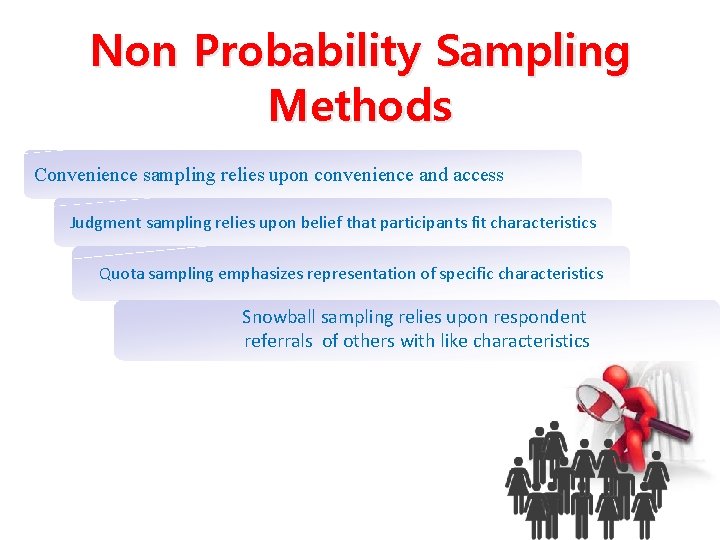 Non Probability Sampling Methods

Convenience sampling relies upon convenience and access

Judgment sampling relies upon belief that participants fit characteristics

Quota sampling emphasizes representation of specific characteristics

Snowball sampling relies upon respondent referrals of others with like characteristics